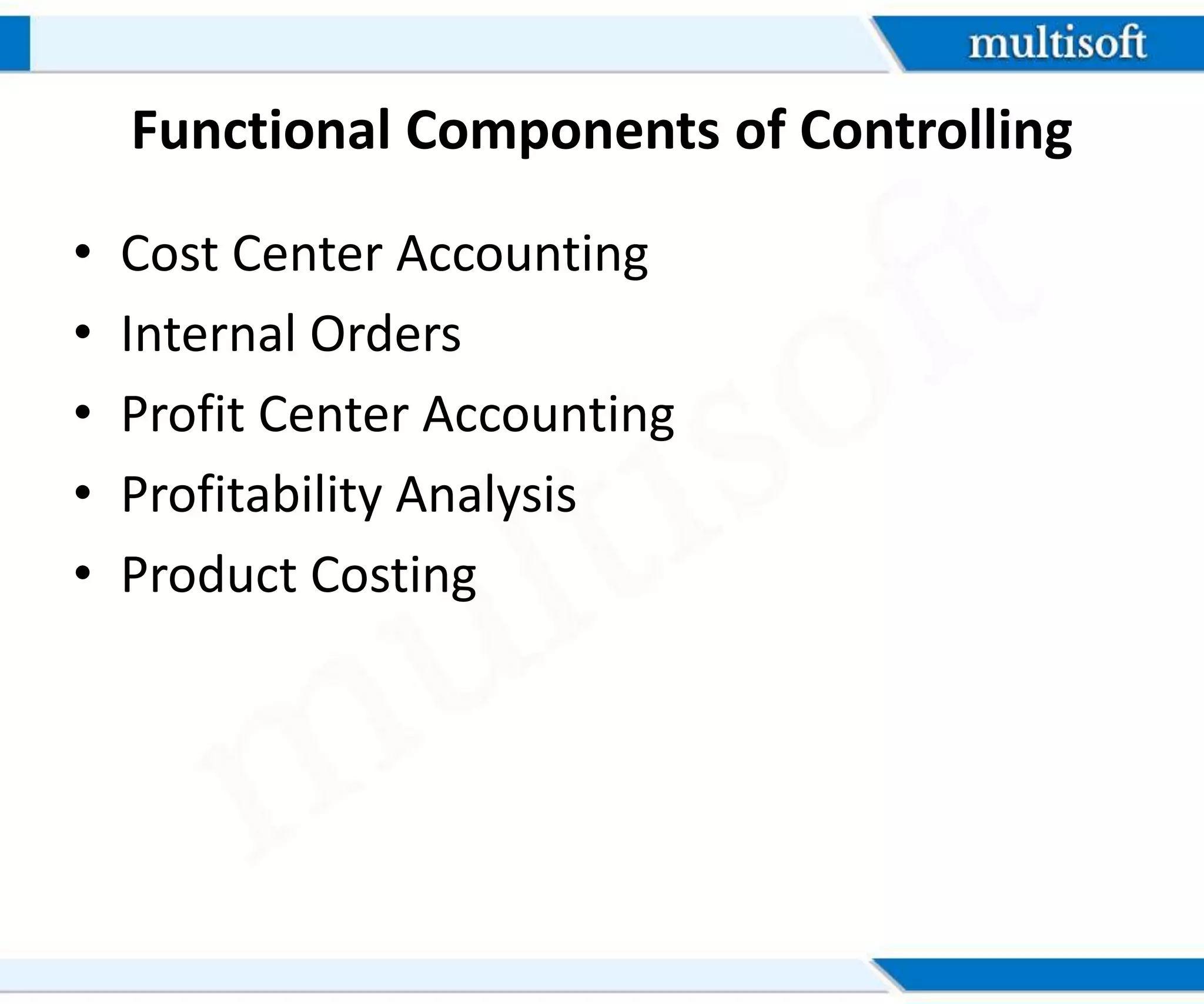 multisoft

Functional Components of Controlling

• Cost Center Accounting
• Internal Orders
• Profit Center Accounting
• Profitability Analysis
• Product Costing

multisoft